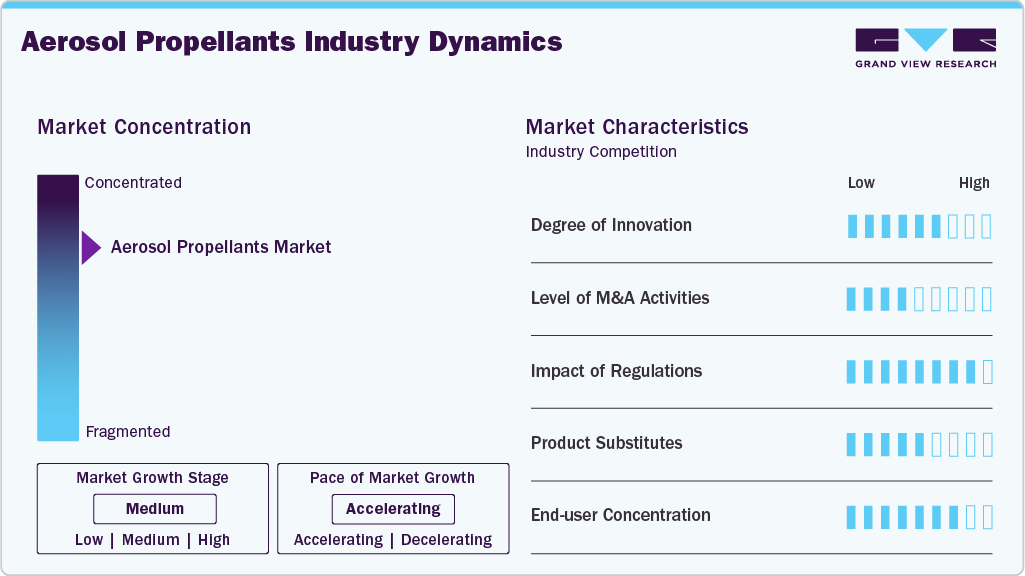 Aerosol Propellants Industry Dynamics

GRAND VIEW RESEARCH

Market Concentration

Concentrated

Aerosol Propellants Market

Fragmented

Market Growth Stage

Medium

Low | Medium | High

Pace of Market Growth

Accelerating

Accelerating | Decelerating

Market Characteristics

Industry Competition

Low High

Degree of Innovation

Level of M&A Activities

Impact of Regulations

Product Substitutes

End-user Concentration